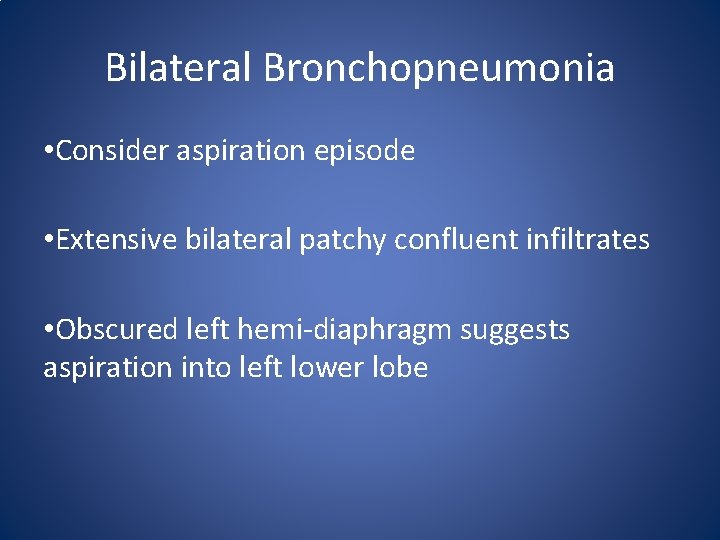 Bilateral Bronchopneumonia

•Consider aspiration episode

•Extensive bilateral patchy confluent infiltrates

•Obscured left hemi-diaphragm suggests aspiration into left lower lobe